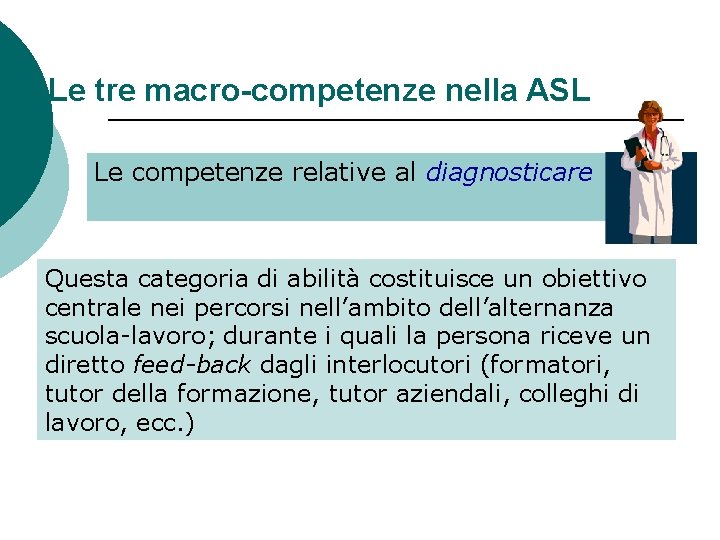 Le tre macro-competenze nella ASL

Le competenze relative al diagnosticare

Questa categoria di abilità costituisce un obiettivo centrale nei percorsi nell’ambito dell’alternanza scuola-lavoro; durante i quali la persona riceve un diretto feed-back dagli interlocutori (formatori, tutor della formazione, tutor aziendali, colleghi di lavoro, ecc.)